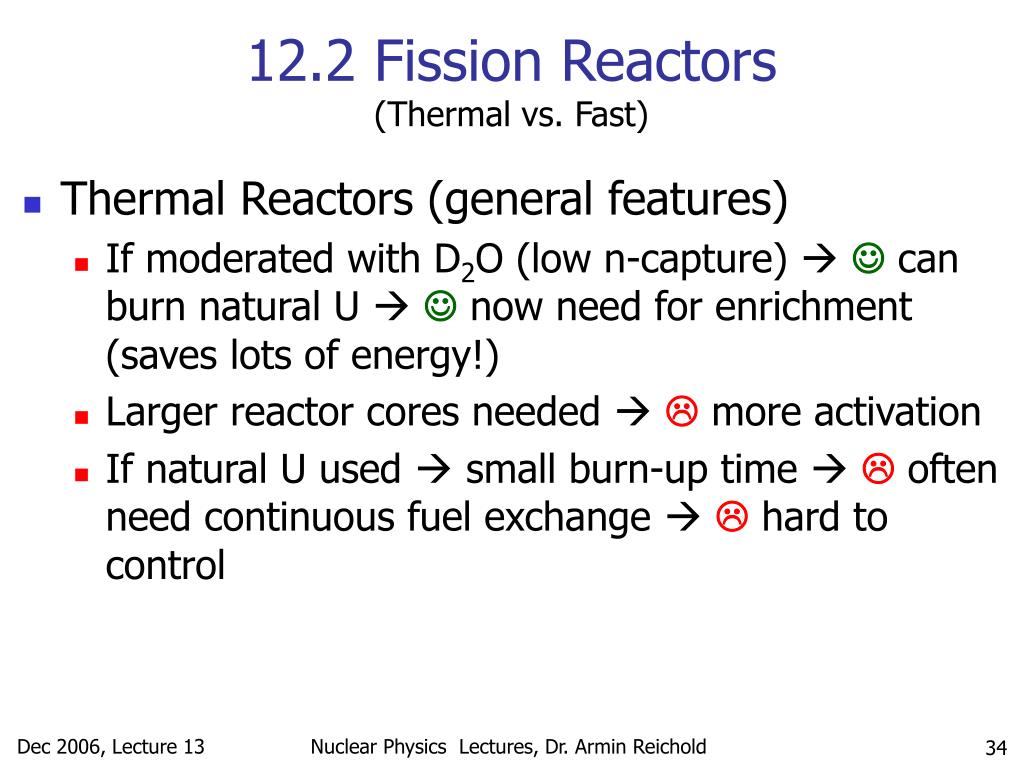 12.2 Fission Reactors
(Thermal vs. Fast)

Thermal Reactors (general features)

If moderated with $D_2O$ (low n-capture) → ☺ can burn natural U → ☺ now need for enrichment (saves lots of energy!)

Larger reactor cores needed → ☹ more activation

If natural U used → small burn-up time → ☹ often need continuous fuel exchange → ☹ hard to control

Dec 2006, Lecture 13

Nuclear Physics Lectures, Dr. Armin Reichold

34